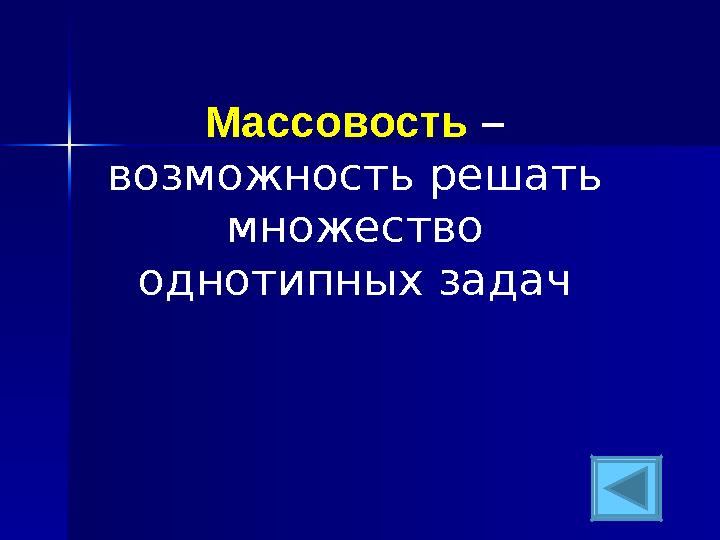 Массовость – возможность решать множество однотипных задач